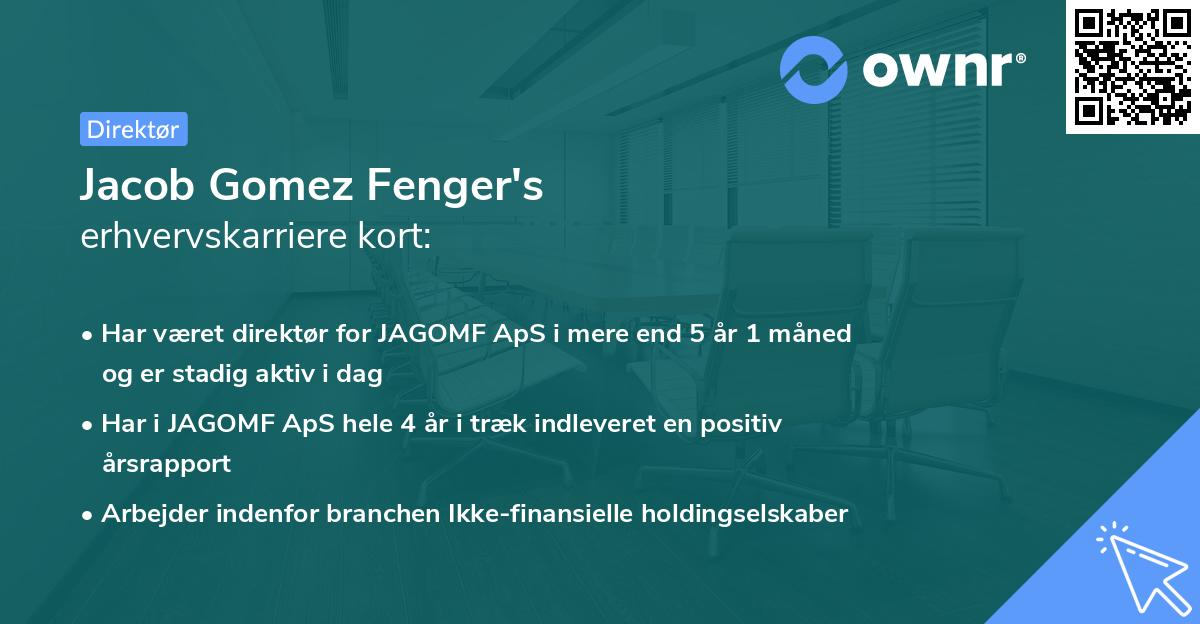 ownr®

Direktør

Jacob Gomez Fenger's
erhvervskarriere kort:

• Har været direktør for JAGOMF ApS i mere end 5 år 1 måned og er stadig aktiv i dag

• Har i JAGOMF ApS hele 4 år i træk indleveret en positiv årsrapport

• Arbejder indenfor branchen Ikke-finansielle holdingselskaber